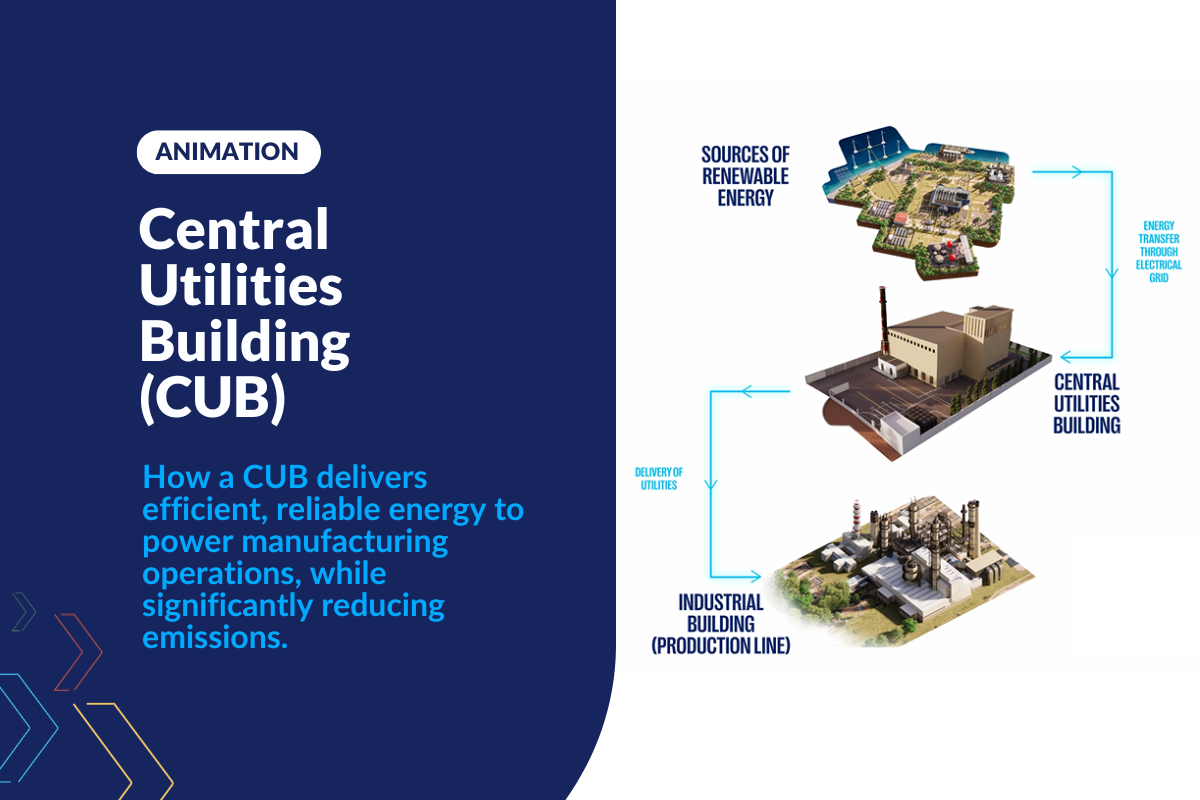 ANIMATION

Central Utilities Building (CUB)

How a CUB delivers efficient, reliable energy to power manufacturing operations, while significantly reducing emissions.

SOURCES OF RENEWABLE ENERGY

ENERGY TRANSFER THROUGH ELECTRICAL GRID

CENTRAL UTILITIES BUILDING

DELIVERY OF UTILITIES

INDUSTRIAL BUILDING (PRODUCTION LINE)